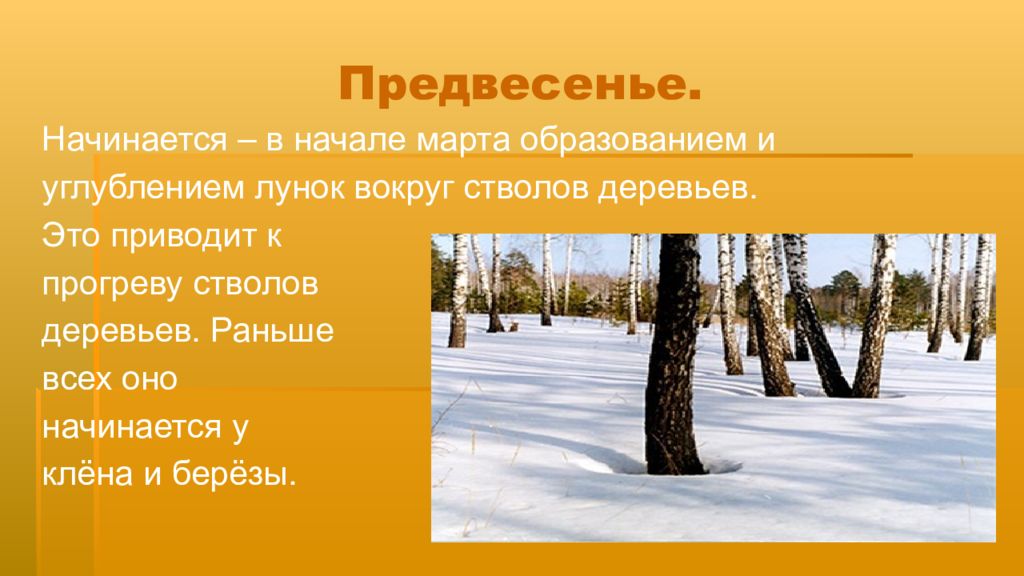 Предвесенье.

Начинается – в начале марта образованием и углублением лунок вокруг стволов деревьев. Это приводит к прогреву стволов деревьев. Раньше всех оно начинается у клёна и берёзы.